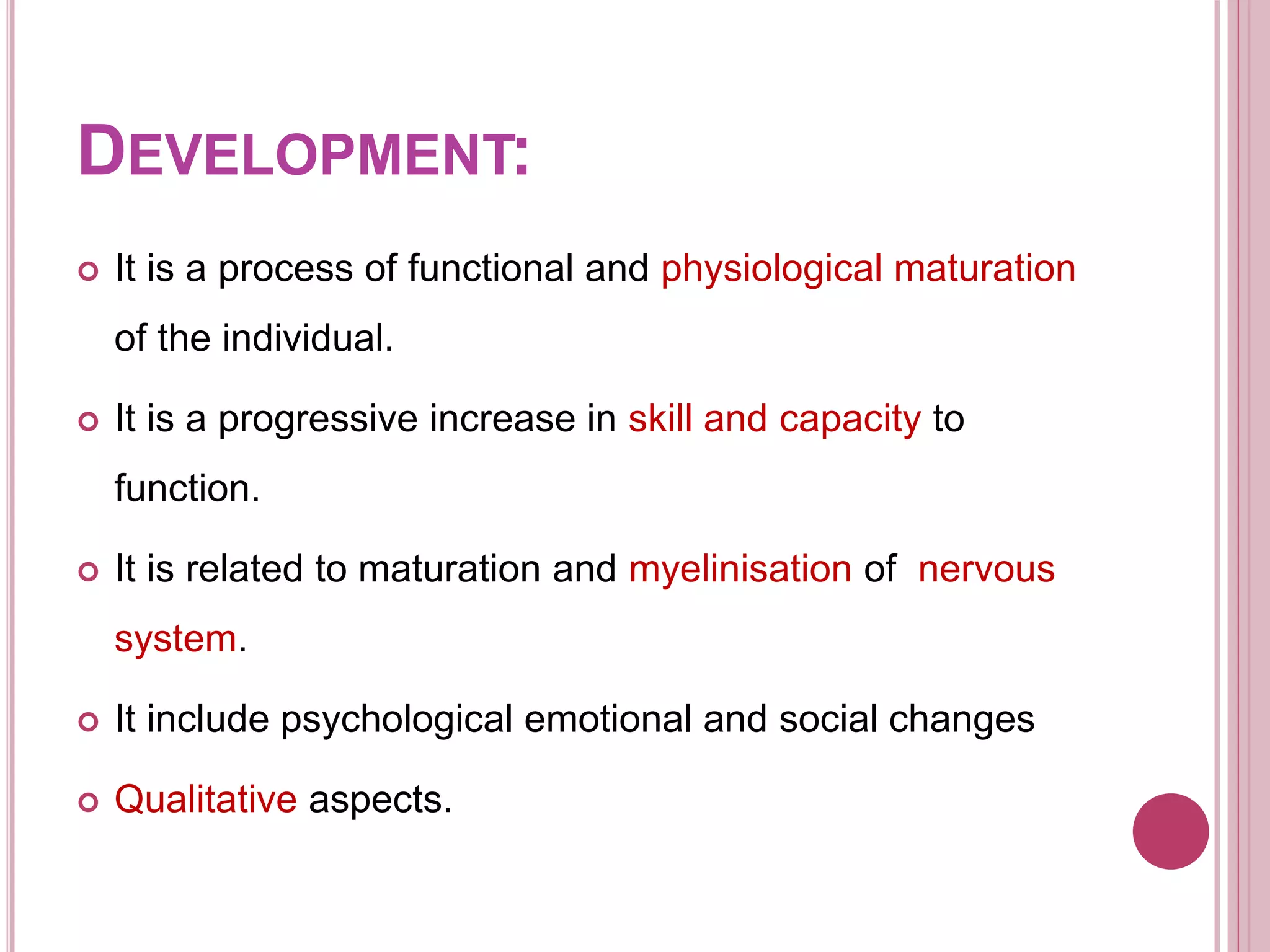 DEVELOPMENT:

It is a process of functional and physiological maturation of the individual.

It is a progressive increase in skill and capacity to function.

It is related to maturation and myelinisation of nervous system.

It include psychological emotional and social changes

Qualitative aspects.